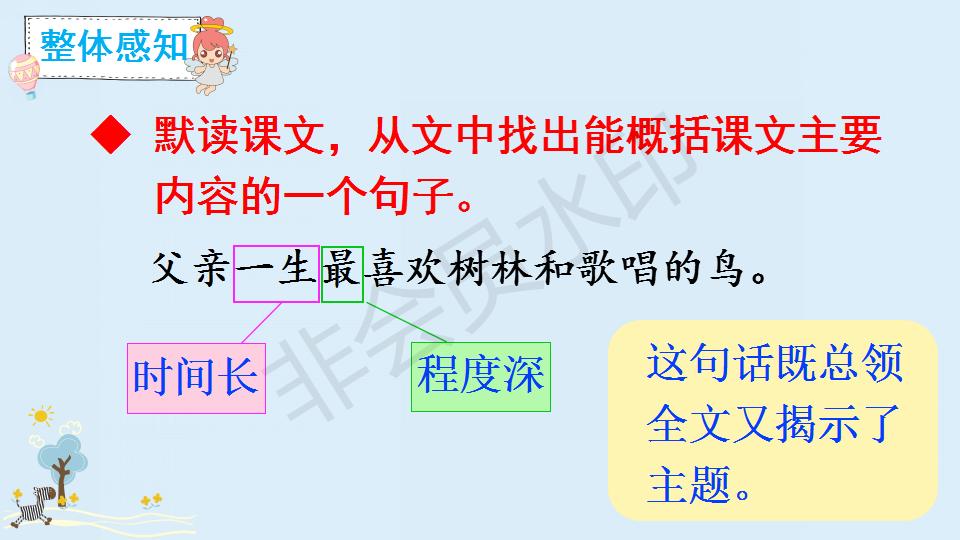 整体感知

◆ 默读课文，从文中找出能概括课文主要内容的一个句子。

父亲一生最喜欢树林和歌唱的鸟。

时间长

程度深

这句话既总领全文又揭示了主题。

非会员水印